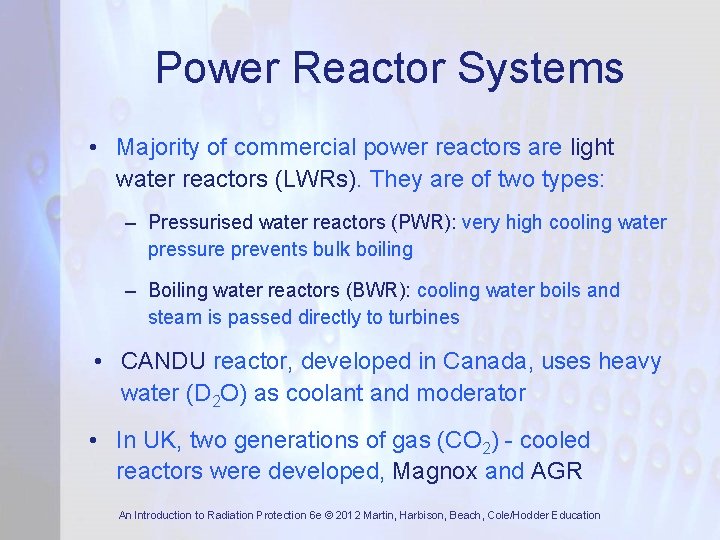 Power Reactor Systems

• Majority of commercial power reactors are light water reactors (LWRs). They are of two types:

– Pressurised water reactors (PWR): very high cooling water pressure prevents bulk boiling

– Boiling water reactors (BWR): cooling water boils and steam is passed directly to turbines

• CANDU reactor, developed in Canada, uses heavy water ($D_2O$) as coolant and moderator

• In UK, two generations of gas ($CO_2$) - cooled reactors were developed, Magnox and AGR

An Introduction to Radiation Protection 6e © 2012 Martin, Harbison, Beach, Cole/Hodder Education